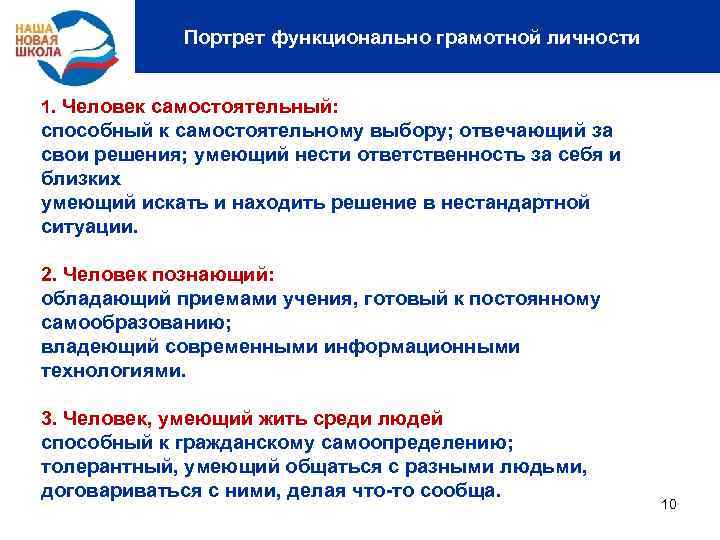 НАША НОВАЯ ШКОЛА

Портрет функционально грамотной личности

1. Человек самостоятельный:
способный к самостоятельному выбору; отвечающий за свои решения; умеющий нести ответственность за себя и близких
умеющий искать и находить решение в нестандартной ситуации.

2. Человек познающий:
обладающий приемами учения, готовый к постоянному самообразованию;
владеющий современными информационными технологиями.

3. Человек, умеющий жить среди людей
способный к гражданскому самоопределению;
толерантный, умеющий общаться с разными людьми, договариваться с ними, делая что-то сообща.

10